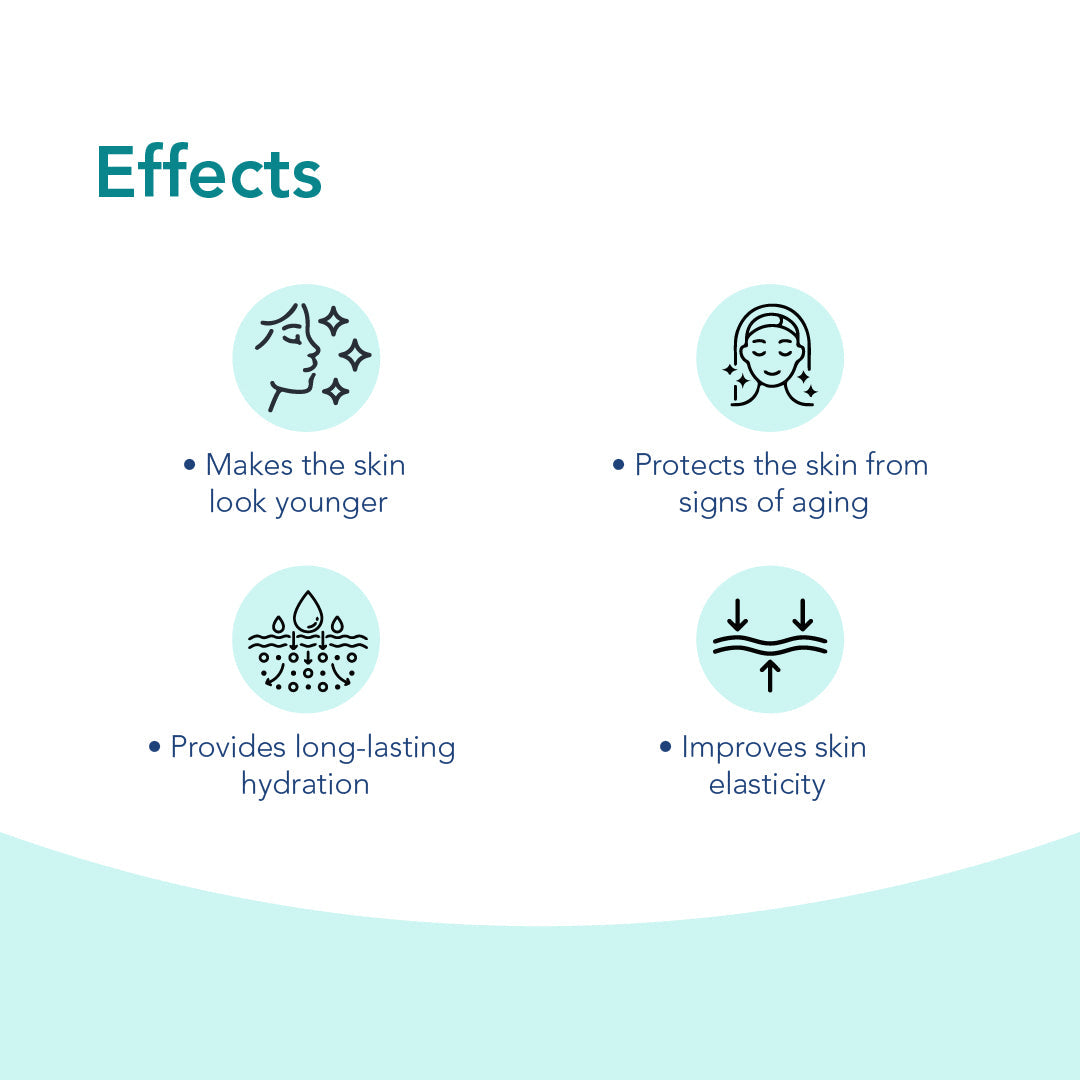 Effects

• Makes the skin look younger

• Protects the skin from signs of aging

• Provides long-lasting hydration

• Improves skin elasticity